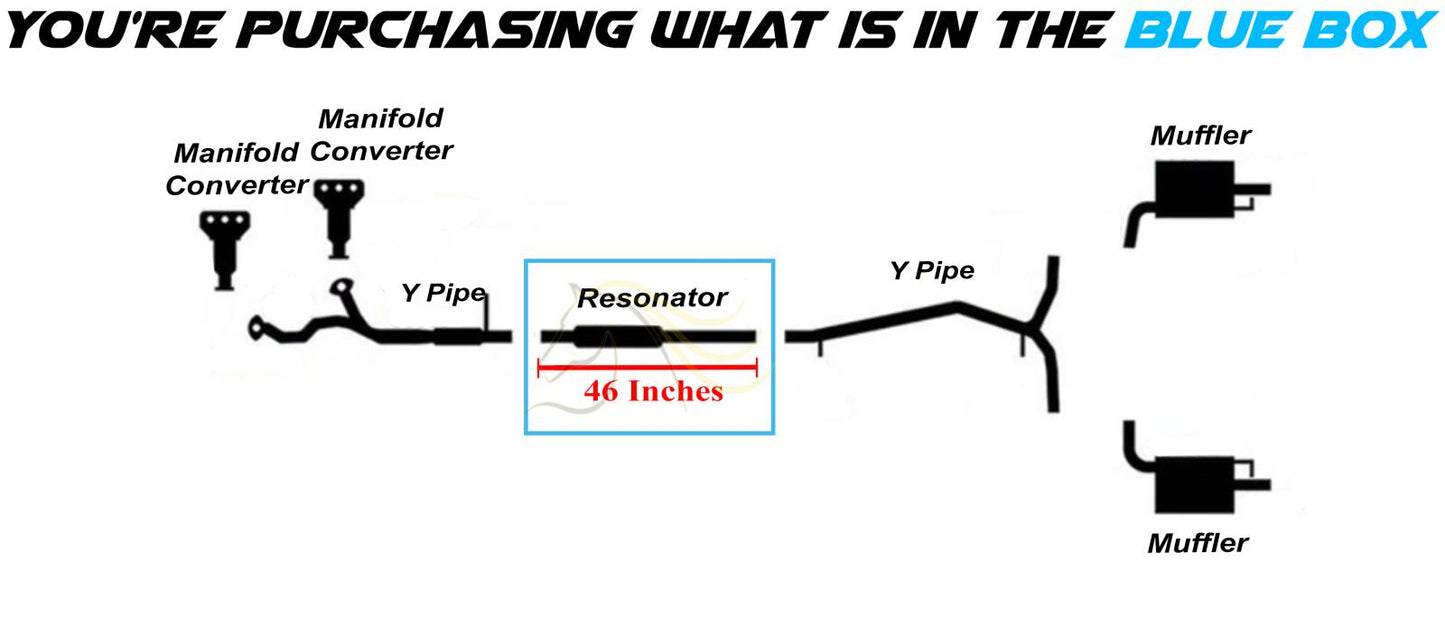 YOU'RE PURCHASING WHAT IS IN THE BLUE BOX

Manifold Converter

Manifold Converter

Y Pipe

Resonator

46 Inches

Y Pipe

Muffler

Muffler